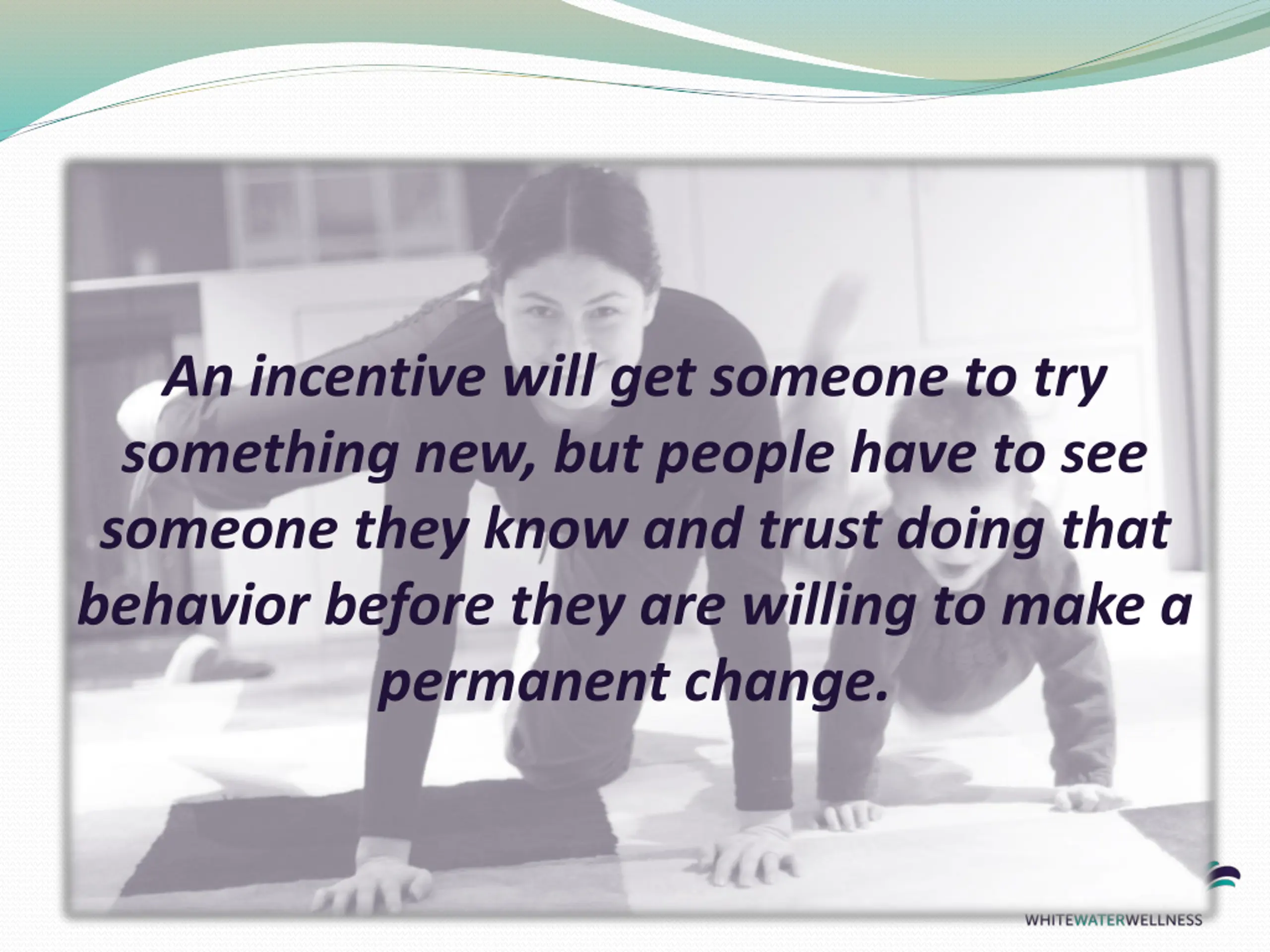 An incentive will get someone to try something new, but people have to see someone they know and trust doing that behavior before they are willing to make a permanent change.

WHITEWATERWELLNESS